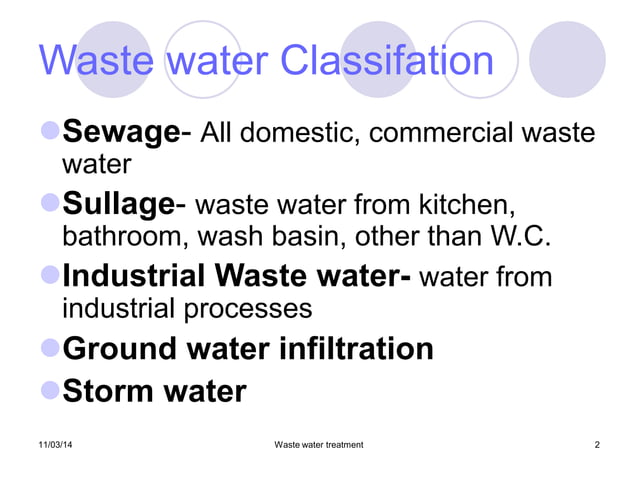 Waste water Classifation

Sewage- All domestic, commercial waste water

Sullage- waste water from kitchen, bathroom, wash basin, other than W.C.

Industrial Waste water- water from industrial processes

Ground water infiltration

Storm water

11/03/14

Waste water treatment

2